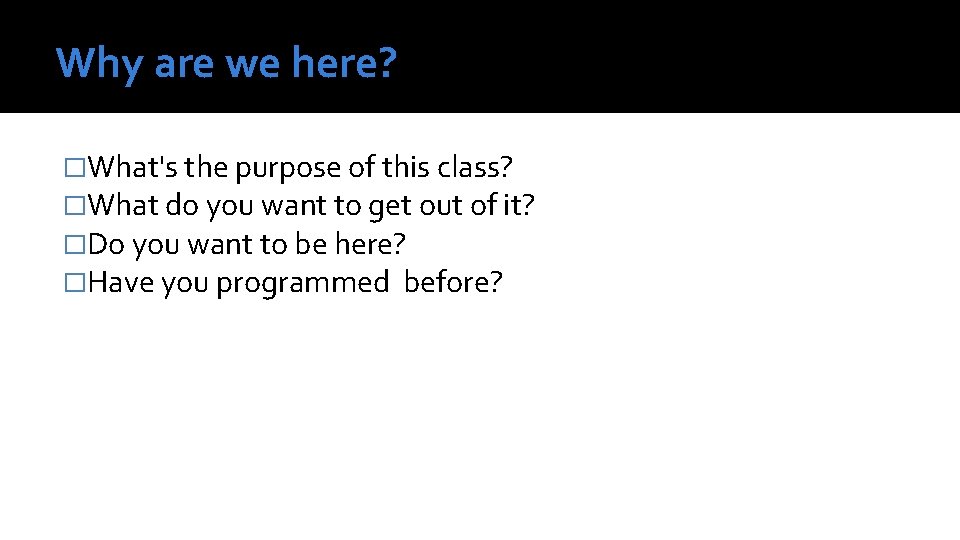 Why are we here?

□What's the purpose of this class?
□What do you want to get out of it?
□Do you want to be here?
□Have you programmed before?